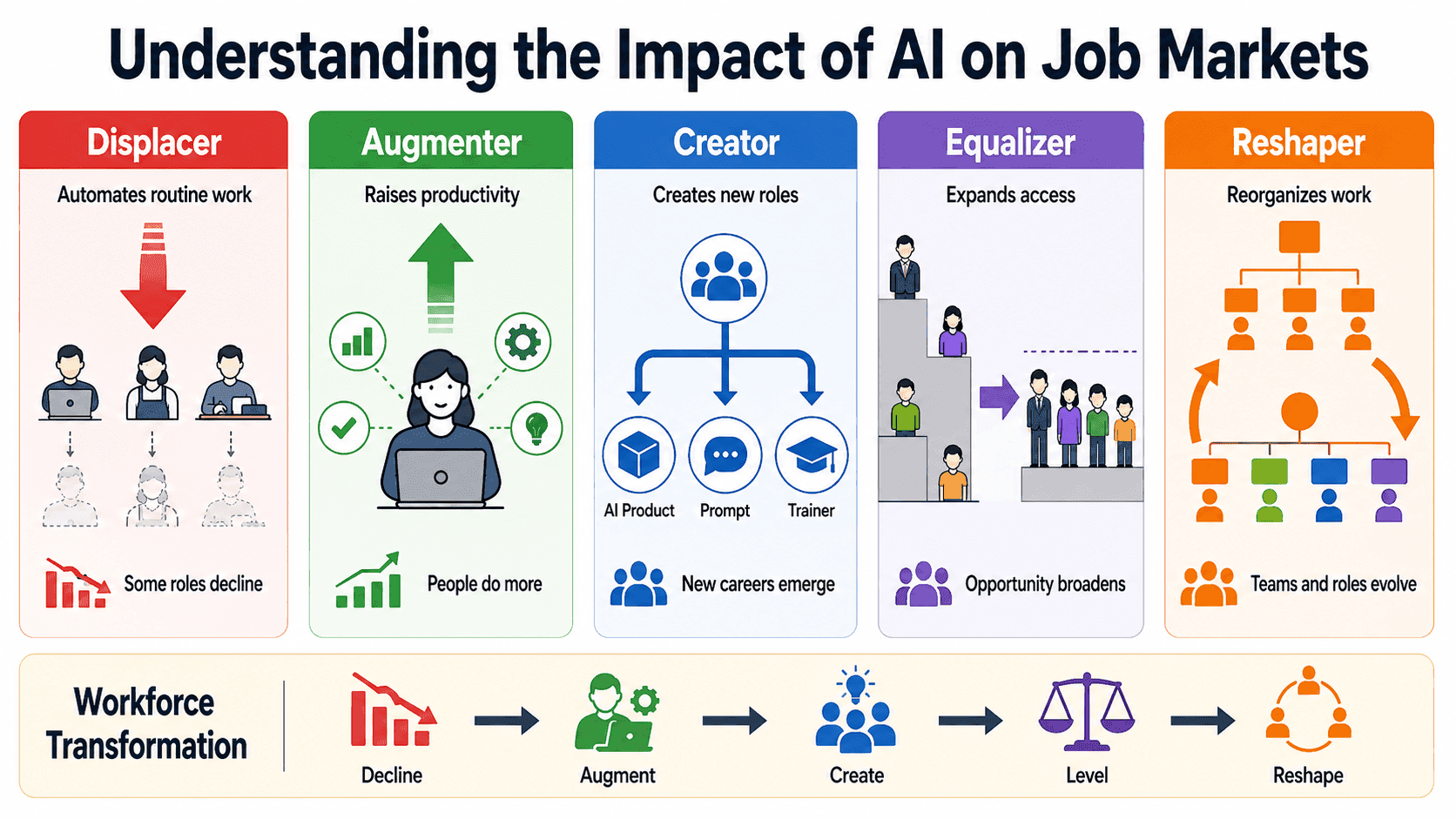 Understanding the Impact of AI on Job Markets

Displacer

Automates routine work

Some roles decline

Augmenter

Raises productivity

People do more

Creator

Creates new roles

AI Product

Prompt

Trainer

New careers emerge

Equalizer

Expands access

Opportunity broadens

Reshaper

Reorganizes work

Teams and roles evolve

Workforce Transformation

Decline

Augment

Create

Level

Reshape